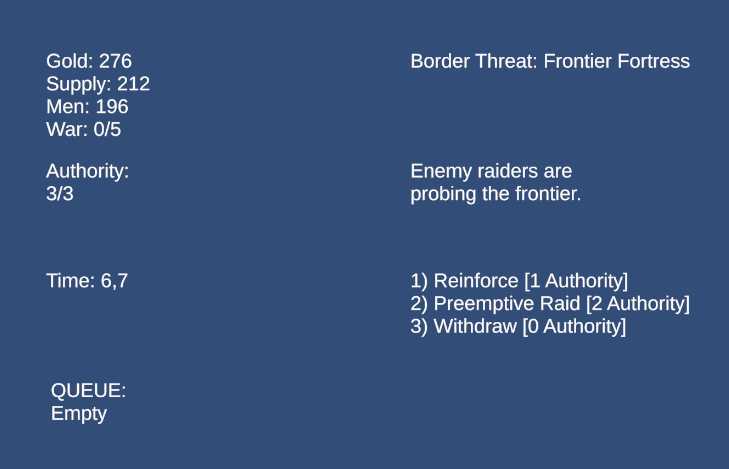 Gold: 276
Supply: 212
Men: 196
War: 0/5

Authority:
3/3

Time: 6,7

QUEUE:
Empty

Border Threat: Frontier Fortress

Enemy raiders are probing the frontier.

1) Reinforce [1 Authority]
2) Preemptive Raid [2 Authority]
3) Withdraw [0 Authority]